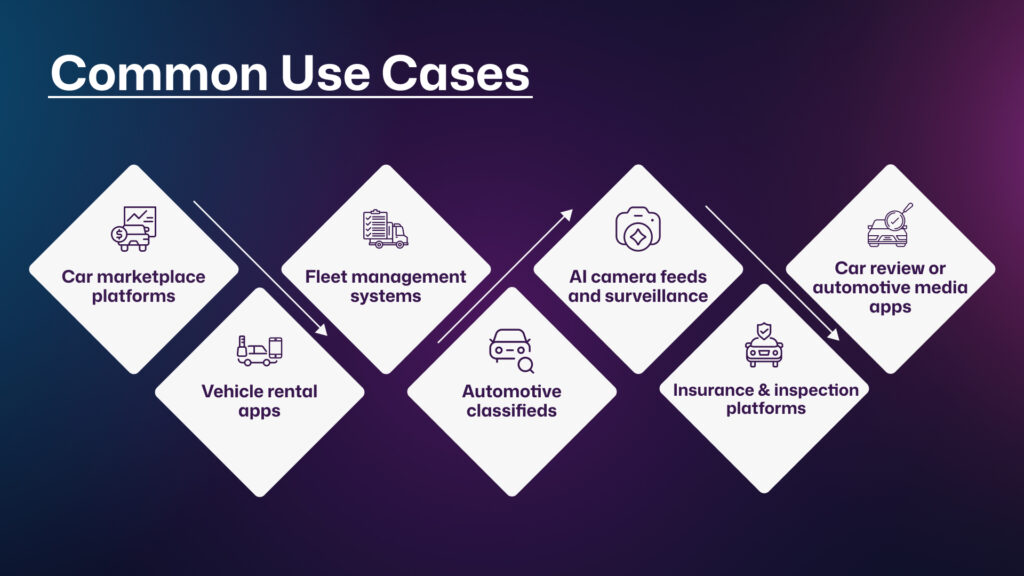 Common Use Cases

Car marketplace platforms

Vehicle rental apps

Fleet management systems

Automotive classifieds

AI camera feeds and surveillance

Insurance & inspection platforms

Car review or automotive media apps